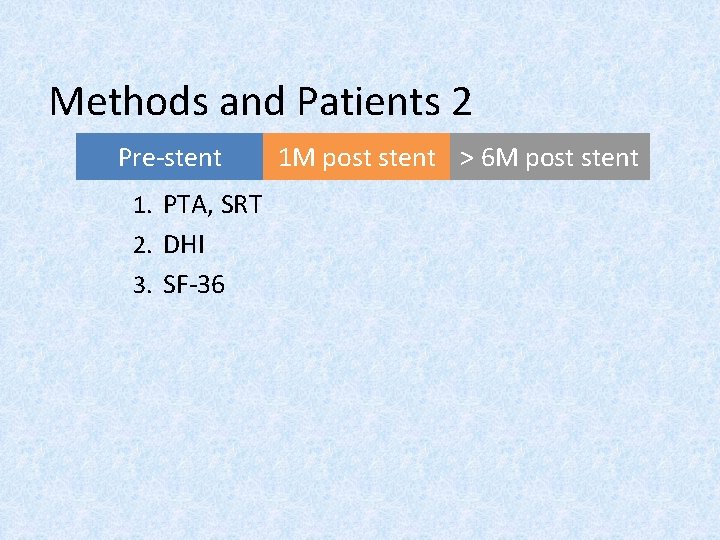 Methods and Patients 2

Pre-stent

1M post stent

> 6M post stent

1. PTA, SRT
2. DHI
3. SF-36